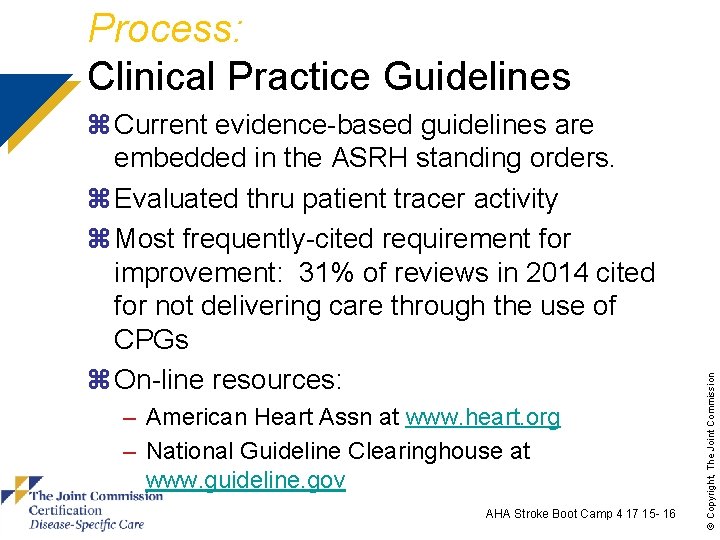 Process:
Clinical Practice Guidelines

⌘ Current evidence-based guidelines are embedded in the ASRH standing orders.

⌘ Evaluated thru patient tracer activity

⌘ Most frequently-cited requirement for improvement: 31% of reviews in 2014 cited for not delivering care through the use of CPGs

⌘ On-line resources:
– American Heart Assn at www.heart.org
– National Guideline Clearinghouse at www.guideline.gov

The Joint Commission
Certification
Disease-Specific Care

AHA Stroke Boot Camp 4 17 15- 16

© Copyright, The Joint Commission